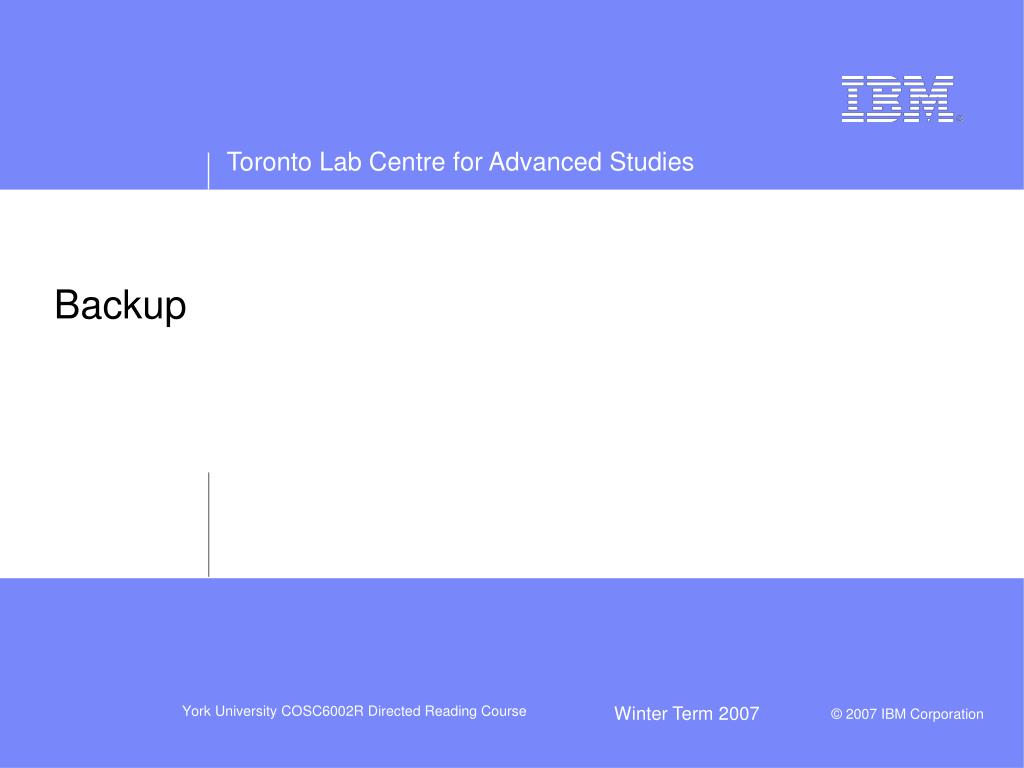 IBM®

Toronto Lab Centre for Advanced Studies

Backup

York University COSC6002R Directed Reading Course

Winter Term 2007

© 2007 IBM Corporation